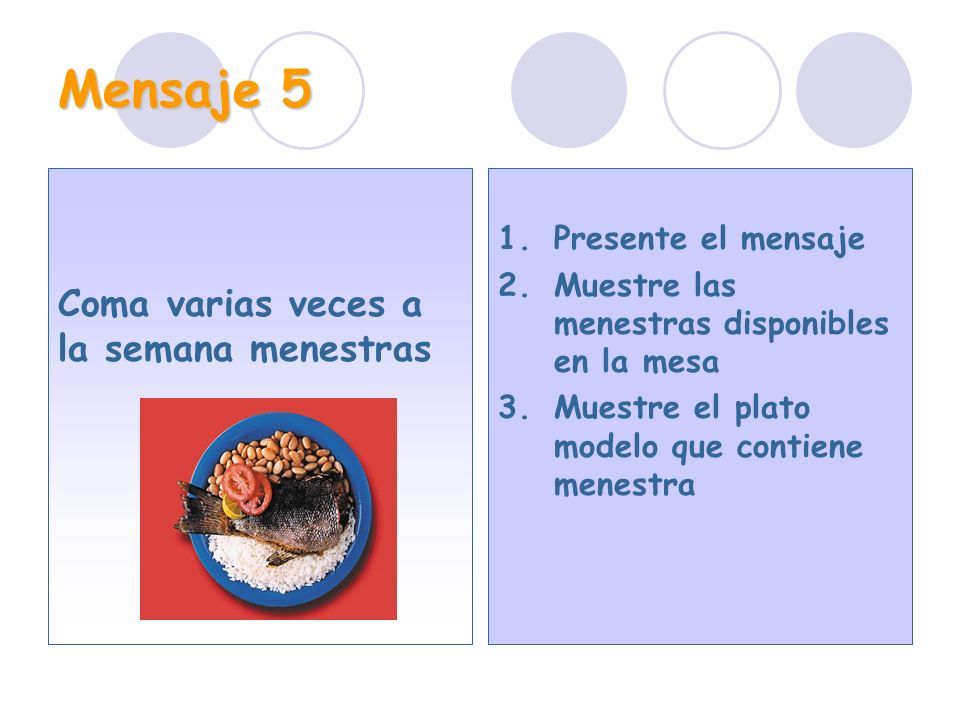 Mensaje 5

Coma varias veces a la semana menestras

1. Presente el mensaje
2. Muestre las menestras disponibles en la mesa
3. Muestre el plato modelo que contiene menestra